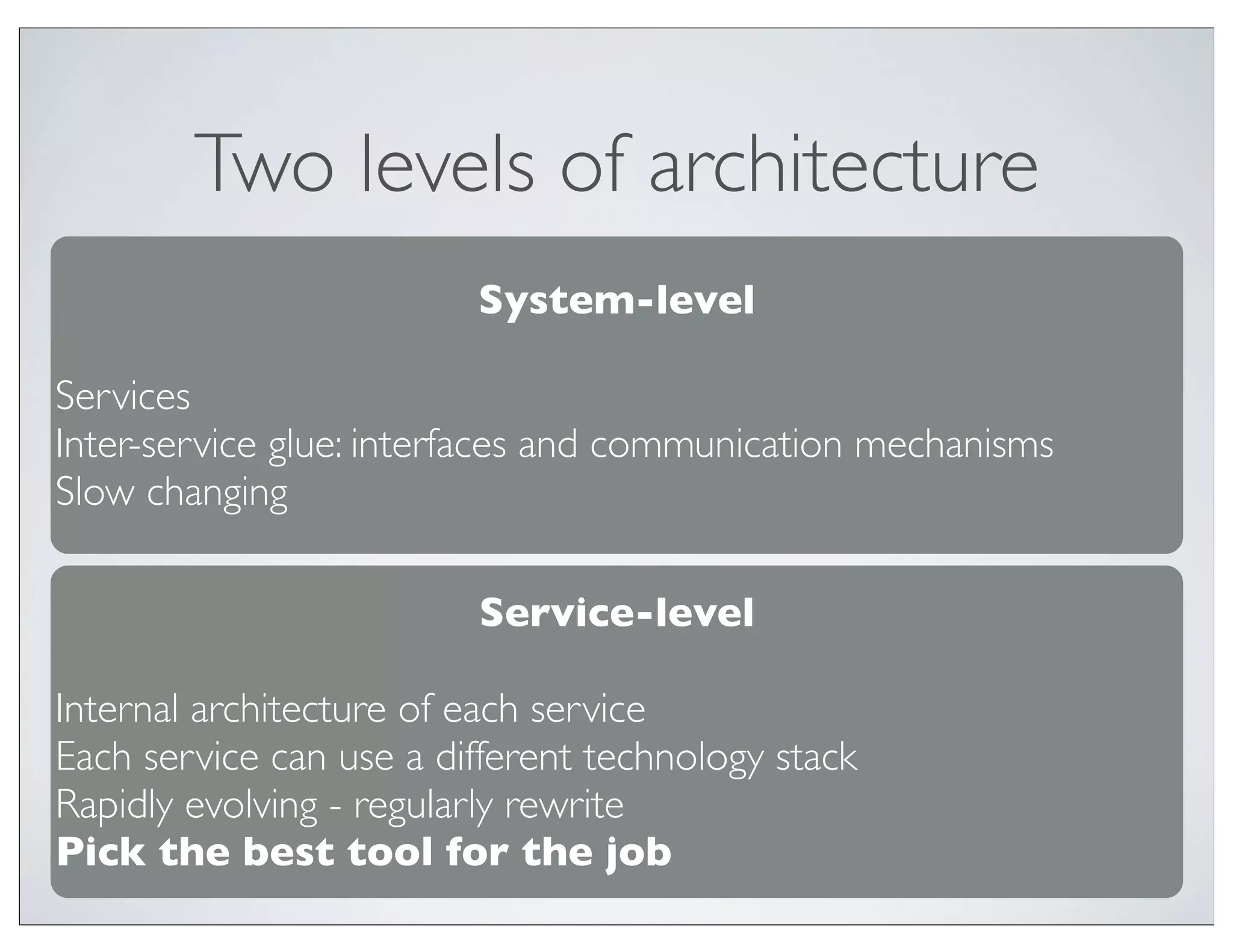 Two levels of architecture

System-level

Services
Inter-service glue: interfaces and communication mechanisms
Slow changing

Service-level

Internal architecture of each service
Each service can use a different technology stack
Rapidly evolving - regularly rewrite
Pick the best tool for the job